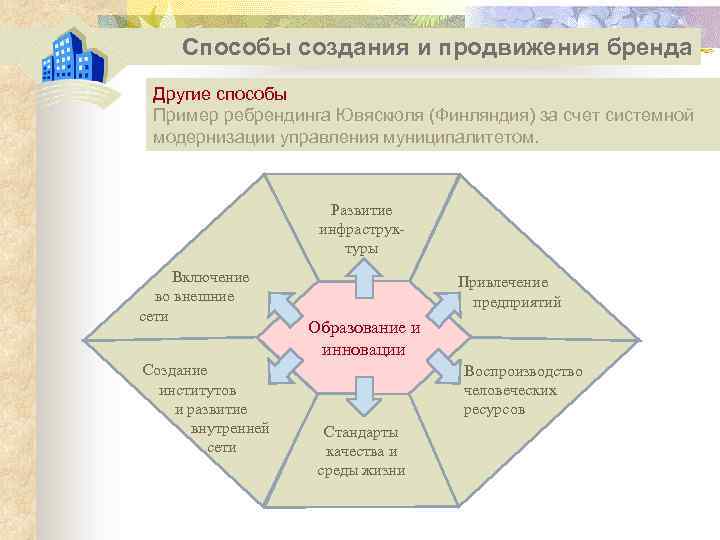 Способы создания и продвижения бренда

Другие способы
Пример ребрендинга Ювяскюля (Финляндия) за счет системной модернизации управления муниципалитетом.

Развитие инфраструктуры

Включение во внешние сети

Привлечение предприятий

Образование и инновации

Создание институтов и развитие внутренней сети

Воспроизводство человеческих ресурсов

Стандарты качества и среды жизни